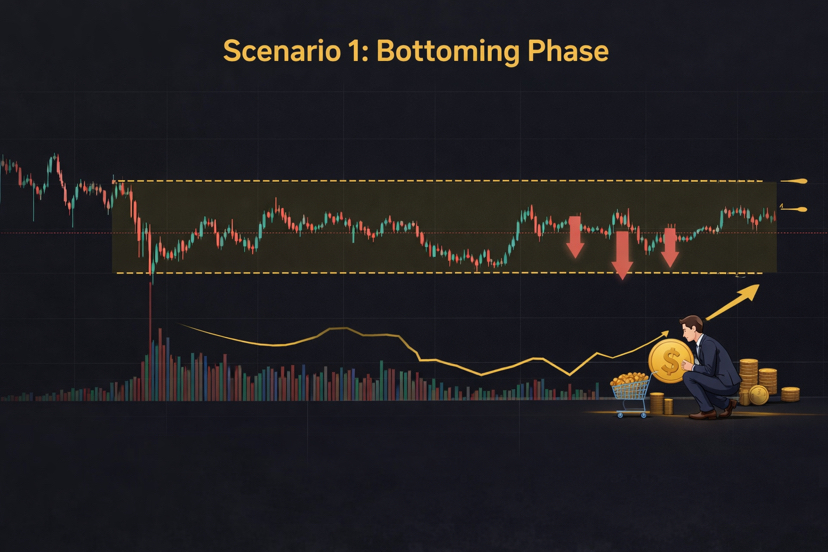 Scenario 1: Bottoming Phase

$